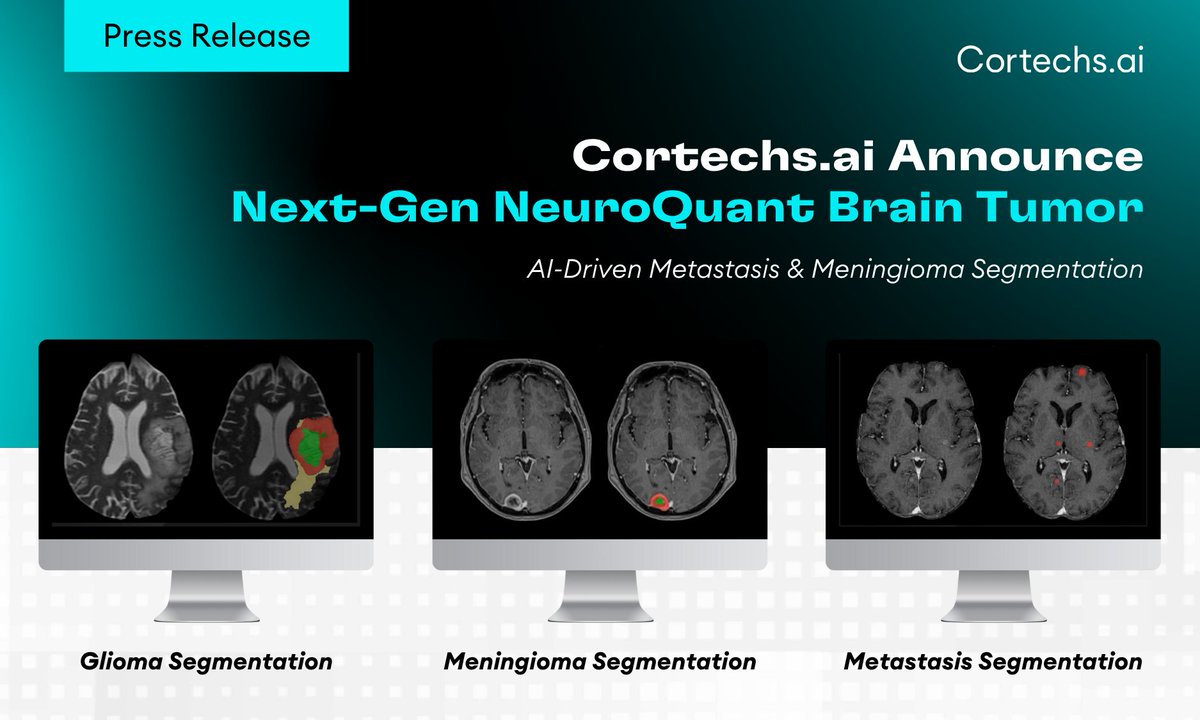 Press Release

Cortechs.ai

Cortechs.ai Announce
Next-Gen NeuroQuant Brain Tumor

AI-Driven Metastasis & Meningioma Segmentation

Glioma Segmentation

Meningioma Segmentation

Metastasis Segmentation